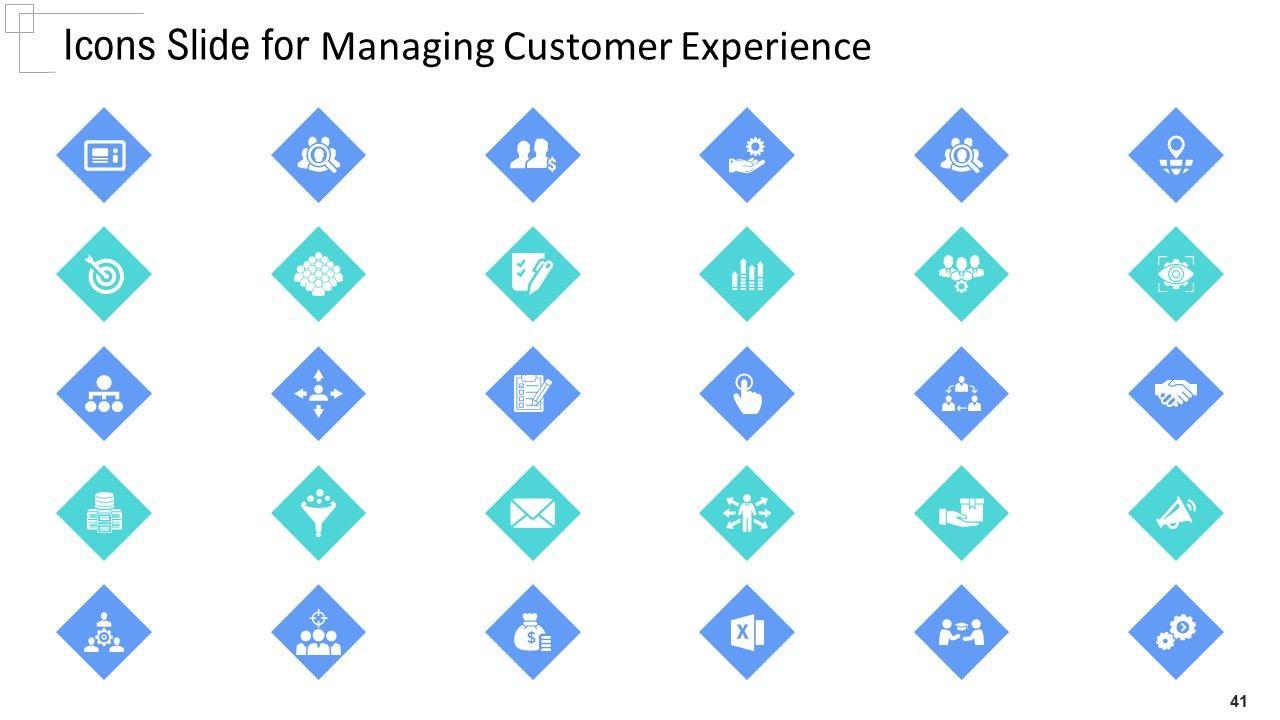 Icons Slide for Managing Customer Experience

41